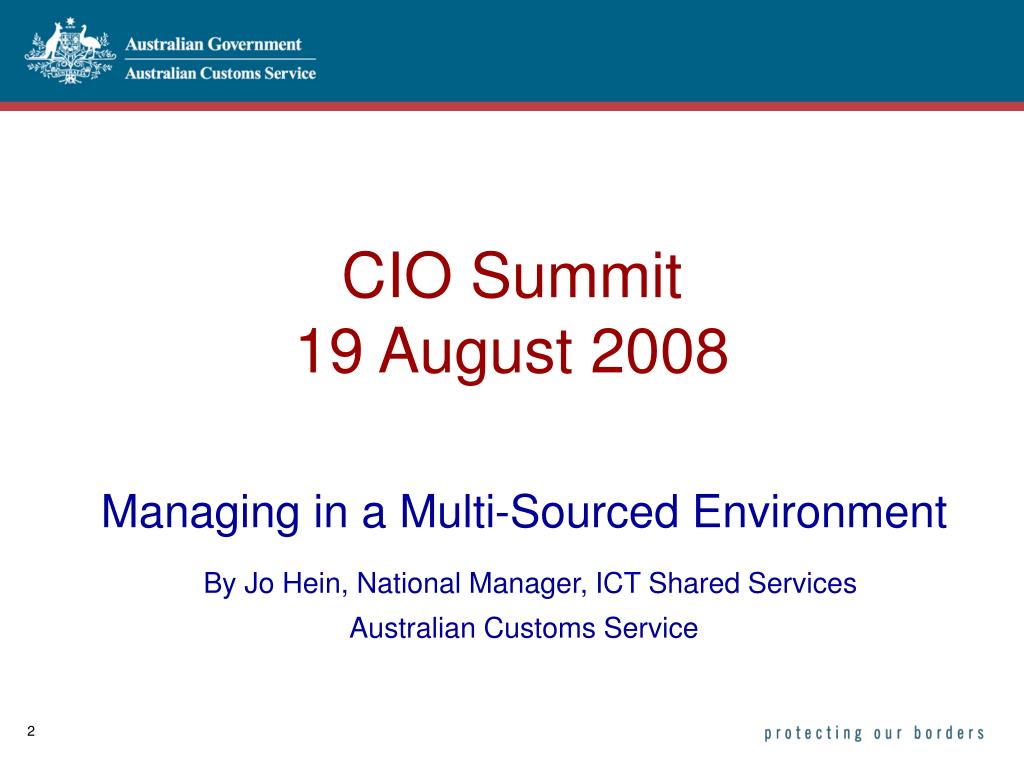 Australian Government
Australian Customs Service

CIO Summit
19 August 2008

Managing in a Multi-Sourced Environment

By Jo Hein, National Manager, ICT Shared Services

Australian Customs Service

2

protecting our borders